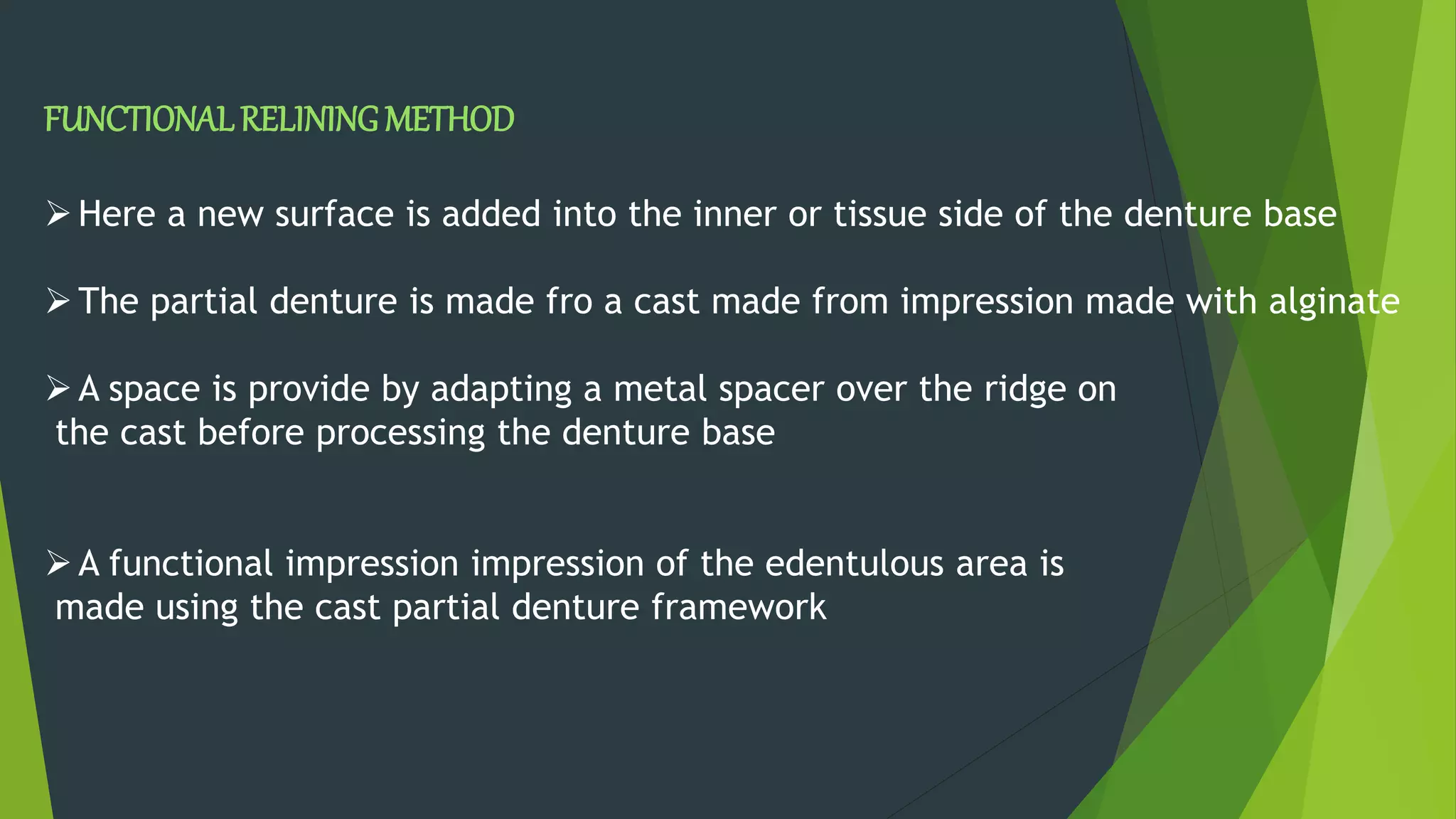 FUNCTIONAL RELINING METHOD

➢ Here a new surface is added into the inner or tissue side of the denture base

➢ The partial denture is made fro a cast made from impression made with alginate

➢ A space is provide by adapting a metal spacer over the ridge on the cast before processing the denture base

➢ A functional impression impression of the edentulous area is made using the cast partial denture framework